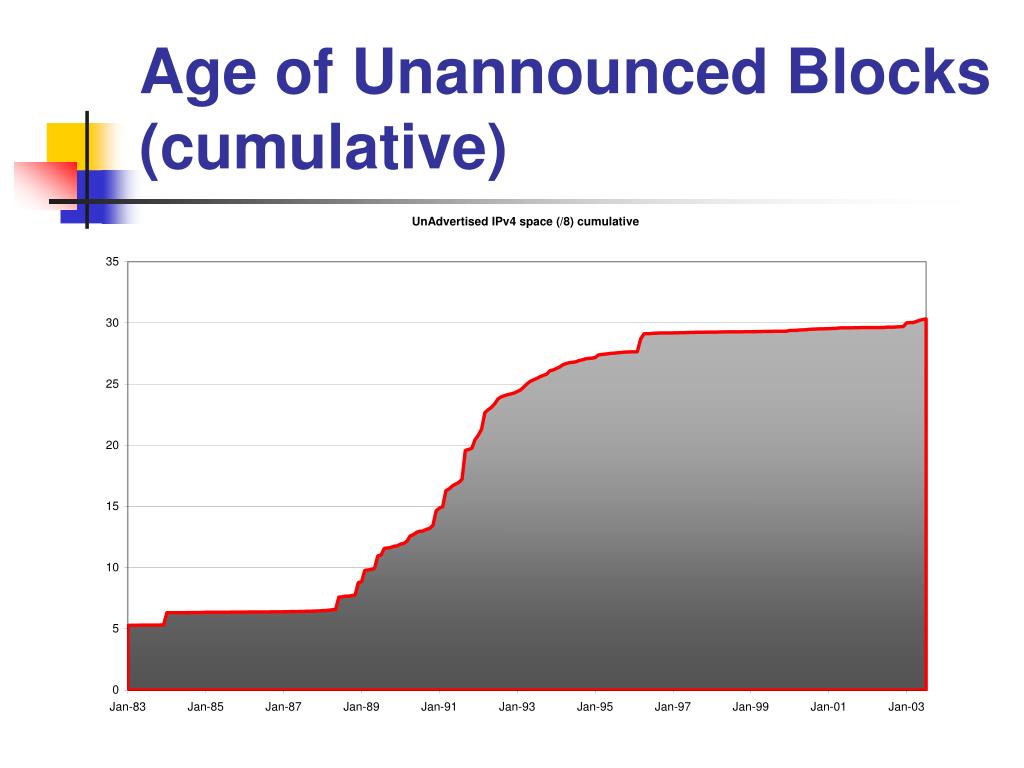 Age of Unannounced Blocks (cumulative)

UnAdvertised IPv4 space (/8) cumulative

35
30
25
20
15
10
5
0

Jan-83 Jan-85 Jan-87 Jan-89 Jan-91 Jan-93 Jan-95 Jan-97 Jan-99 Jan-01 Jan-03